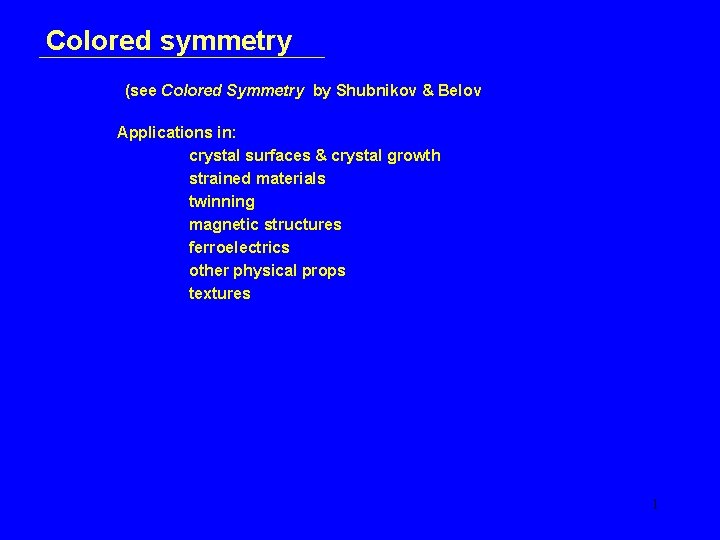 Colored symmetry

(see Colored Symmetry by Shubnikov & Belov

Applications in:
crystal surfaces & crystal growth
strained materials
twinning
magnetic structures
ferroelectrics
other physical props
textures

1